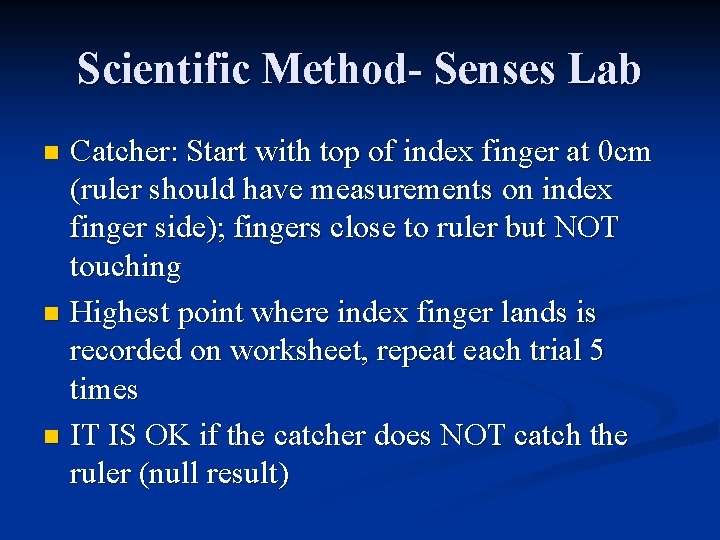 Scientific Method- Senses Lab

- Catcher: Start with top of index finger at 0cm (ruler should have measurements on index finger side); fingers close to ruler but NOT touching
- Highest point where index finger lands is recorded on worksheet, repeat each trial 5 times
- IT IS OK if the catcher does NOT catch the ruler (null result)